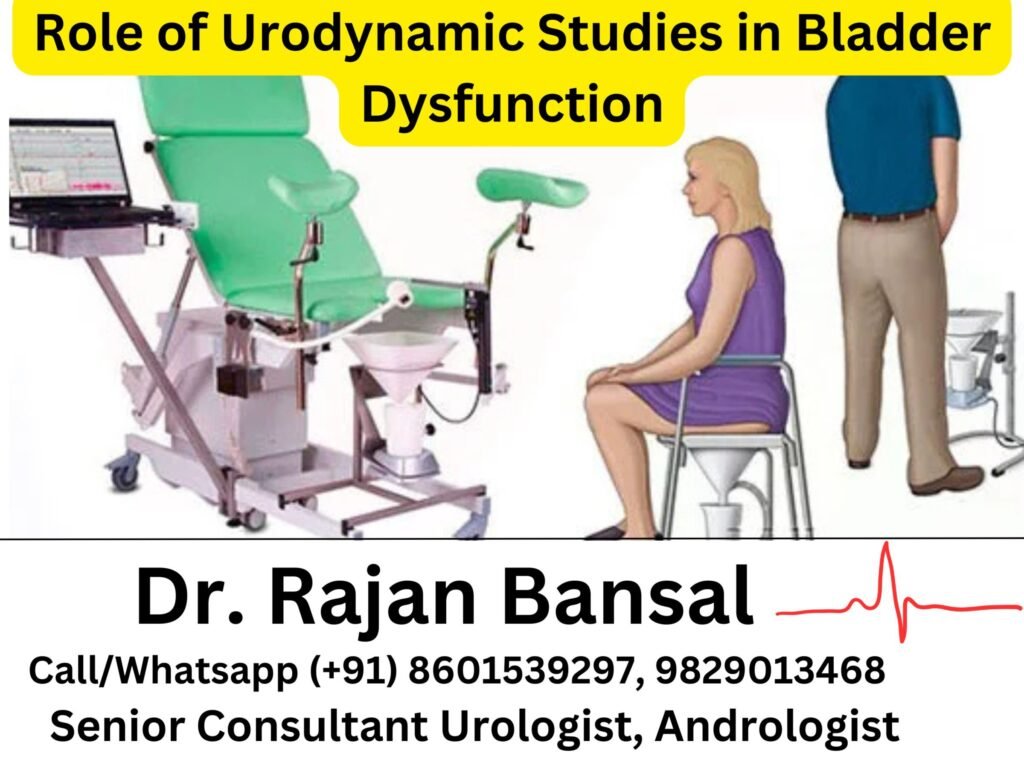 Role of Urodynamic Studies in Bladder Dysfunction

Dr. Rajan Bansal

Call/Whatsapp (+91) 8601539297, 9829013468

Senior Consultant Urologist, Andrologist